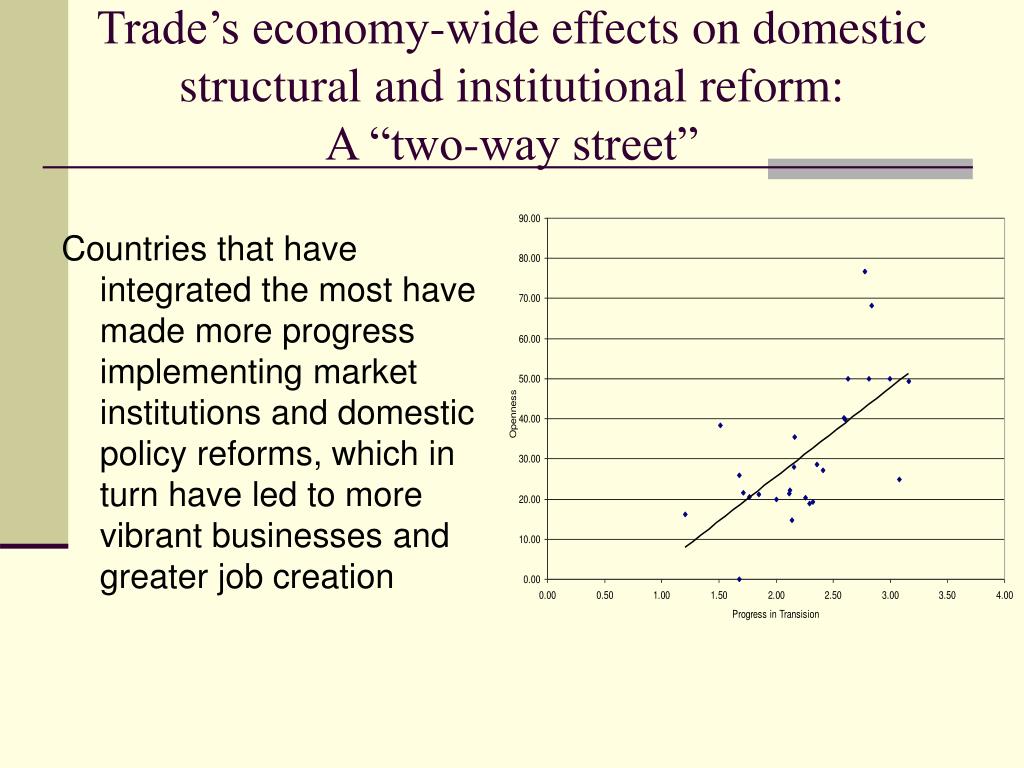 Trade’s economy-wide effects on domestic structural and institutional reform: A “two-way street”

Countries that have integrated the most have made more progress implementing market institutions and domestic policy reforms, which in turn have led to more vibrant businesses and greater job creation

90.00
80.00
70.00
60.00
50.00
40.00
30.00
20.00
10.00
0.00
Openness
0.00 0.50 1.00 1.50 2.00 2.50 3.00 3.50 4.00
Progress in Transision